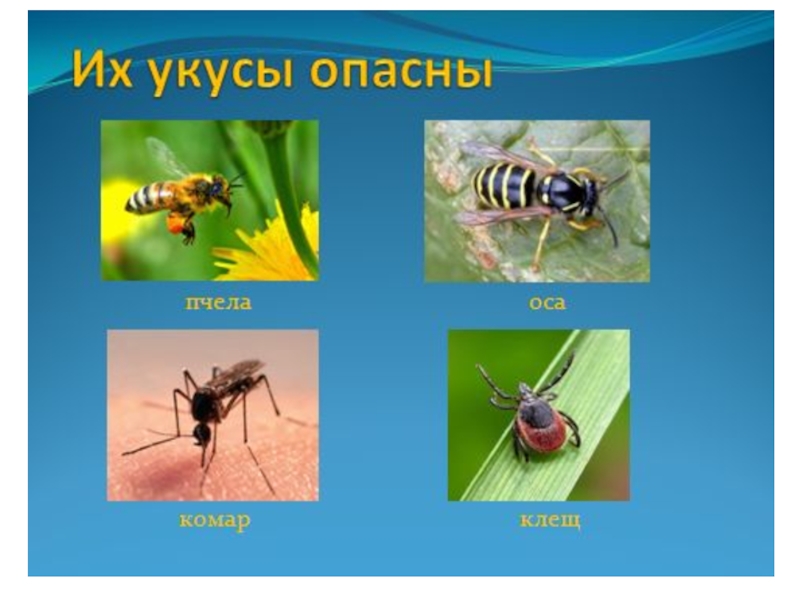 Их укусы опасны

пчела

оса

комар

клещ